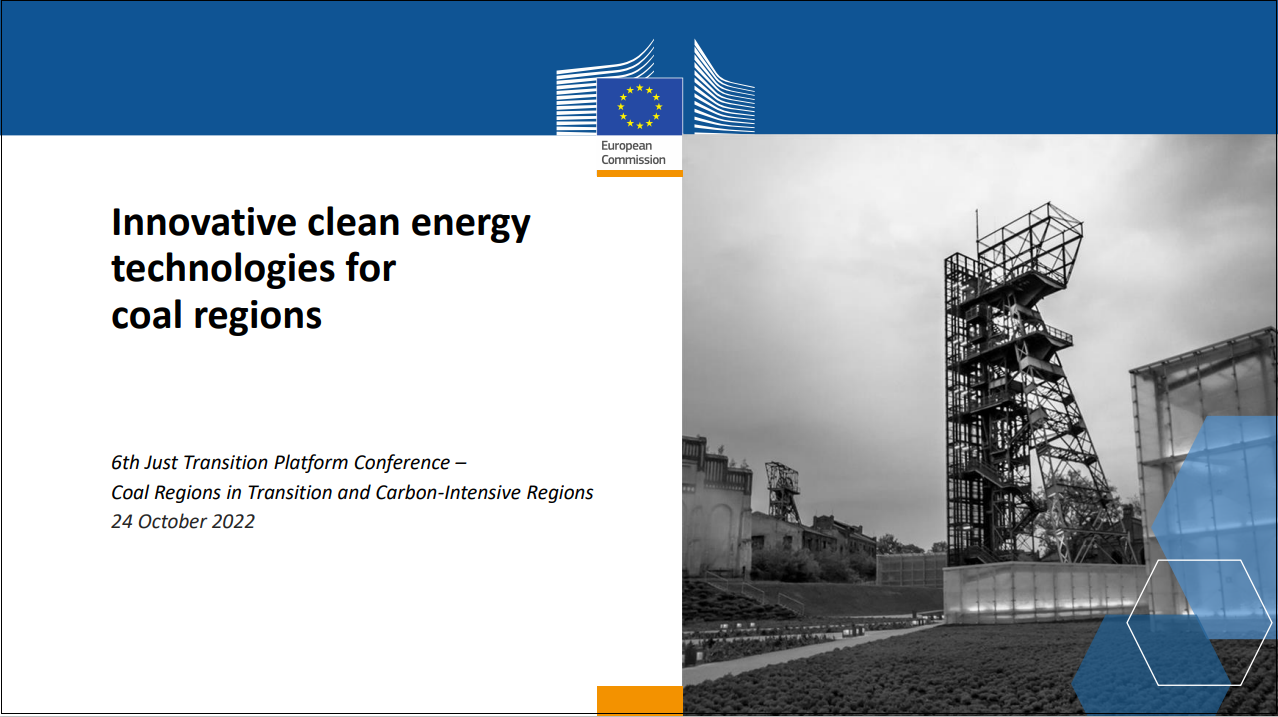 European Commission

Innovative clean energy technologies for coal regions

6th Just Transition Platform Conference –
Coal Regions in Transition and Carbon-Intensive Regions
24 October 2022